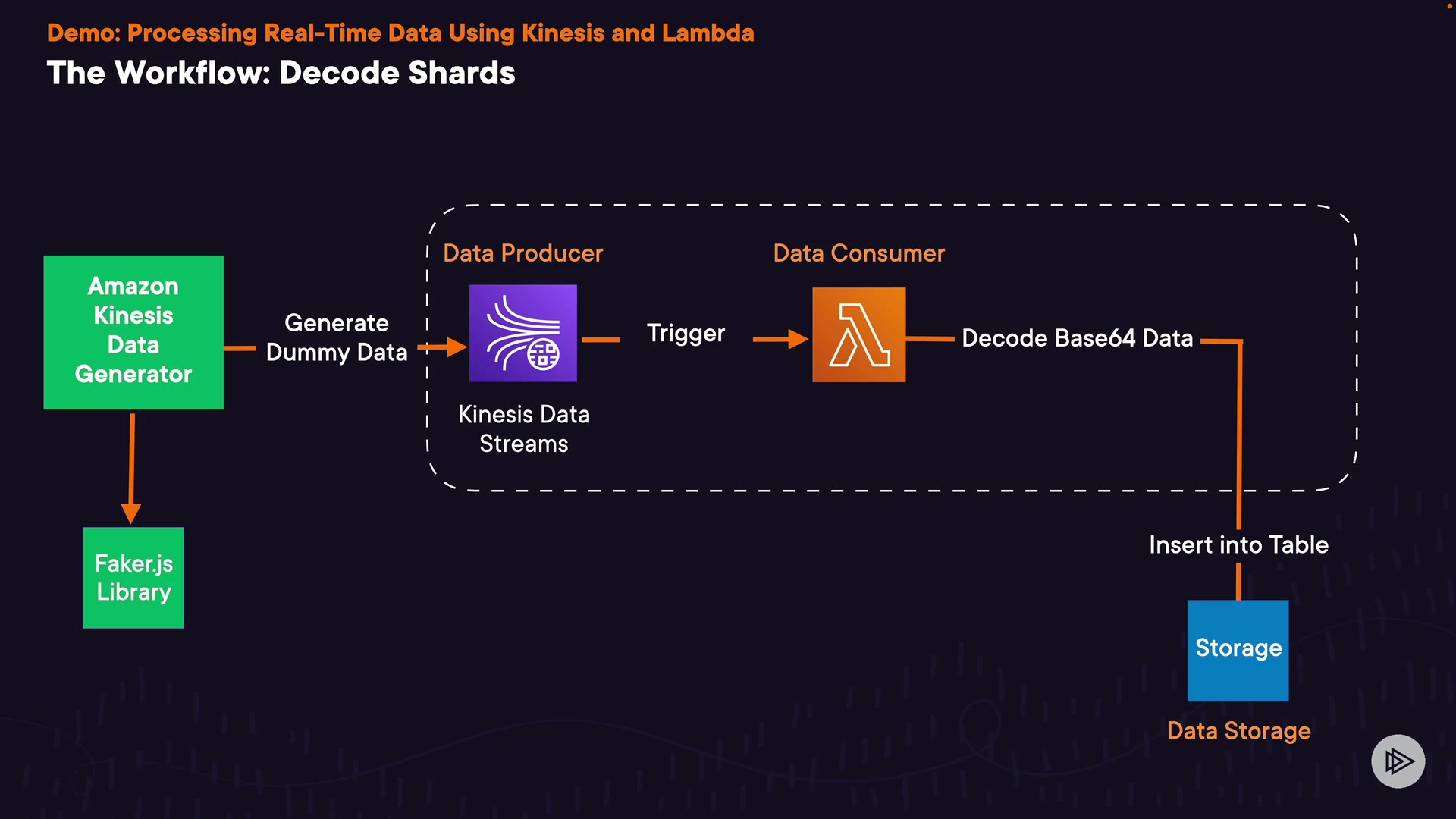 Demo: Processing Real-Time Data Using Kinesis and Lambda

The Workflow: Decode Shards

Amazon Kinesis Data Generator

Generate Dummy Data

Data Producer

Kinesis Data Streams

Trigger

Data Consumer

Decode Base64 Data

Faker.js Library

Insert into Table

Storage

Data Storage